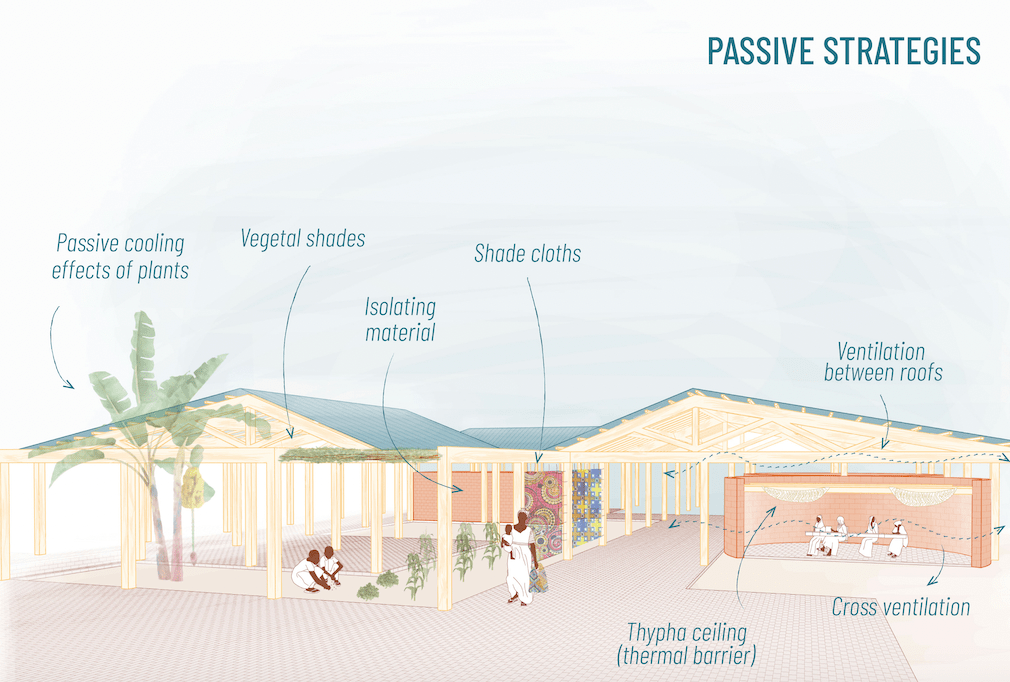 PASSIVE STRATEGIES

Passive cooling effects of plants

Vegetal shades

Shade cloths

Isolating material

Ventilation between roofs

Cross ventilation

Thypha ceiling (thermal barrier)